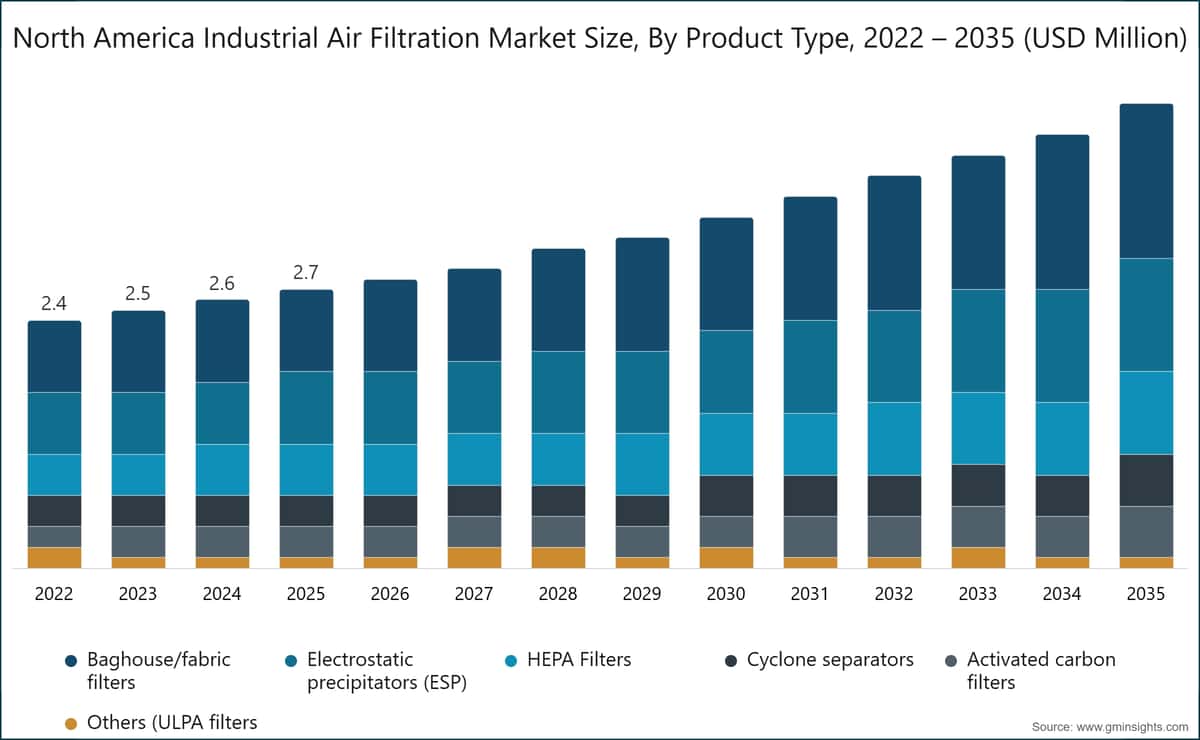 North America Industrial Air Filtration Market Size, By Product Type, 2022 – 2035 (USD Million)

2.4
2.5
2.6
2.7

2022
2023
2024
2025
2026
2027
2028
2029
2030
2031
2032
2033
2034
2035

Baghouse/fabric filters
Electrostatic precipitators (ESP)
HEPA Filters
Cyclone separators
Activated carbon filters
Others (ULPA filters

Source: www.gminsights.com